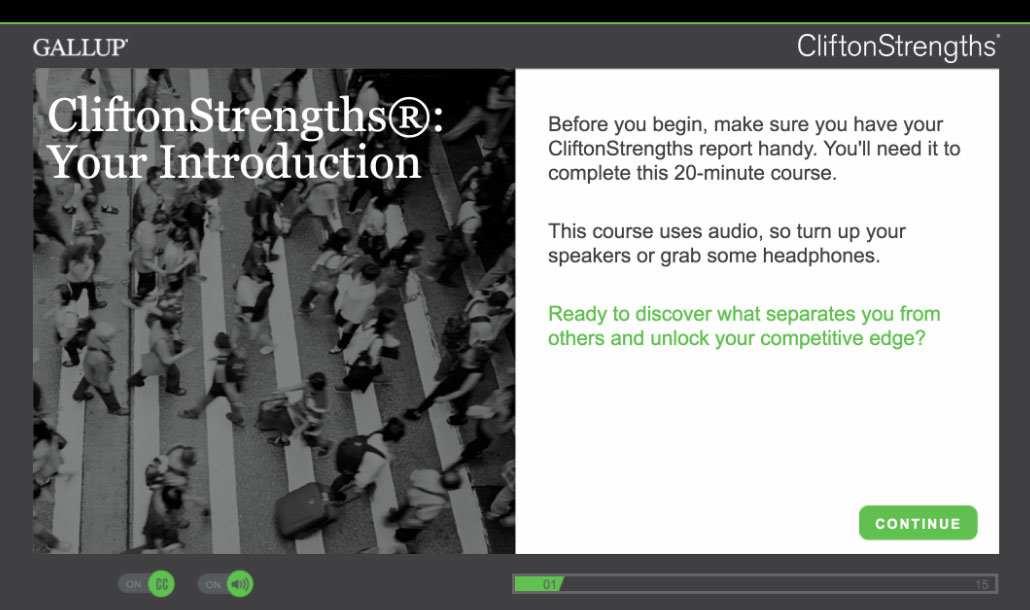 GALLUP®

CliftonStrengths®

CliftonStrengths®: Your Introduction

Before you begin, make sure you have your CliftonStrengths report handy. You'll need it to complete this 20-minute course.

This course uses audio, so turn up your speakers or grab some headphones.

Ready to discover what separates you from others and unlock your competitive edge?

CONTINUE

ON CC

ON

01

15